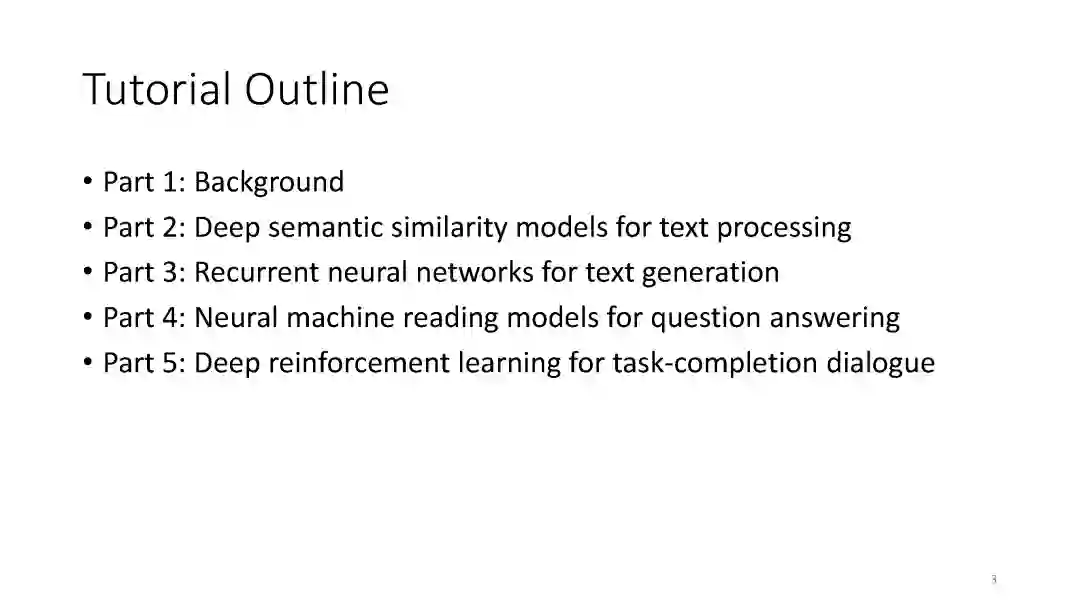 Tutorial Outline

• Part 1: Background
• Part 2: Deep semantic similarity models for text processing
• Part 3: Recurrent neural networks for text generation
• Part 4: Neural machine reading models for question answering
• Part 5: Deep reinforcement learning for task-completion dialogue

3